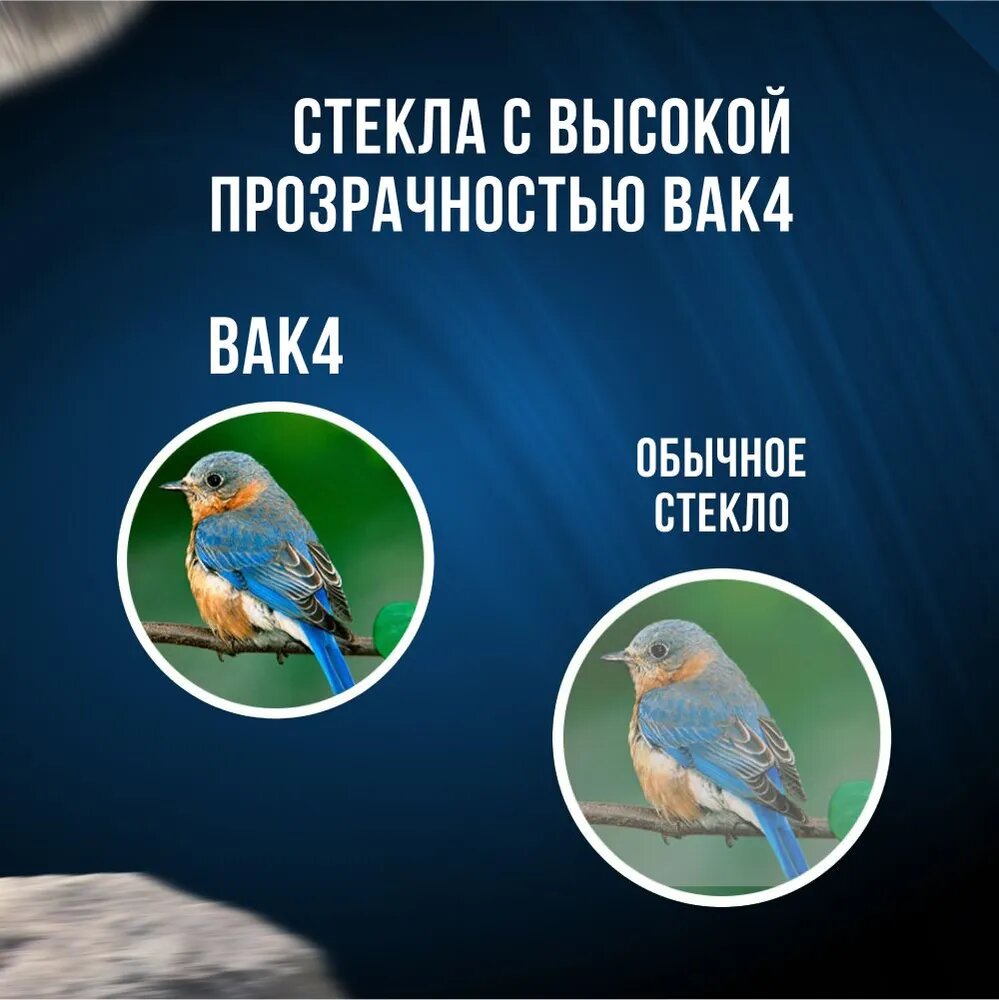 СТЕКЛА С ВЫСОКОЙ ПРОЗРАЧНОСТЬЮ BAK4

BAK4

ОБЫЧНОЕ СТЕКЛО